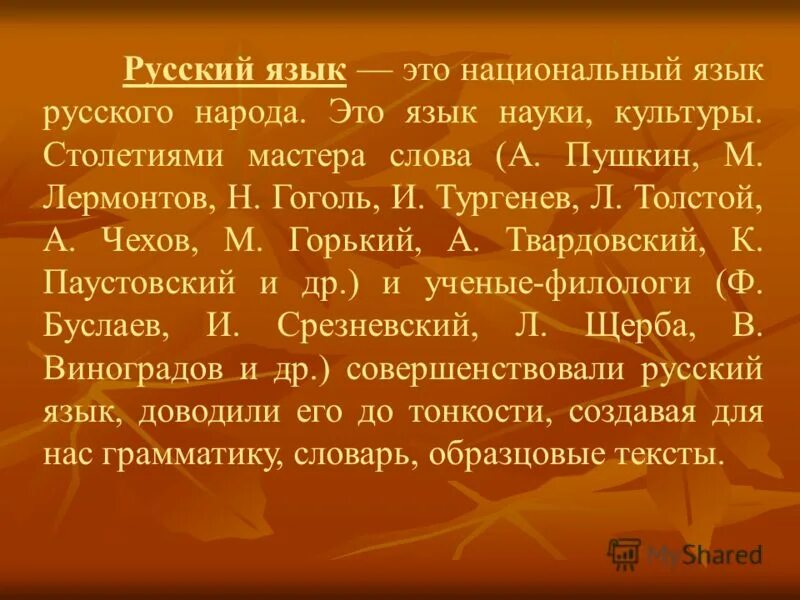 Русский язык — это национальный язык русского народа. Это язык науки, культуры. Столетиями мастера слова (А. Пушкин, М. Лермонтов, Н. Гоголь, И. Тургенев, Л. Толстой, А. Чехов, М. Горький, А. Твардовский, К. Паустовский и др.) и ученые-филологи (Ф. Буслаев, И. Срезневский, Л. Щерба, В. Виноградов и др.) совершенствовали русский язык, доводили его до тонкости, создавая для нас грамматику, словарь, образцовые тексты.

MyShared